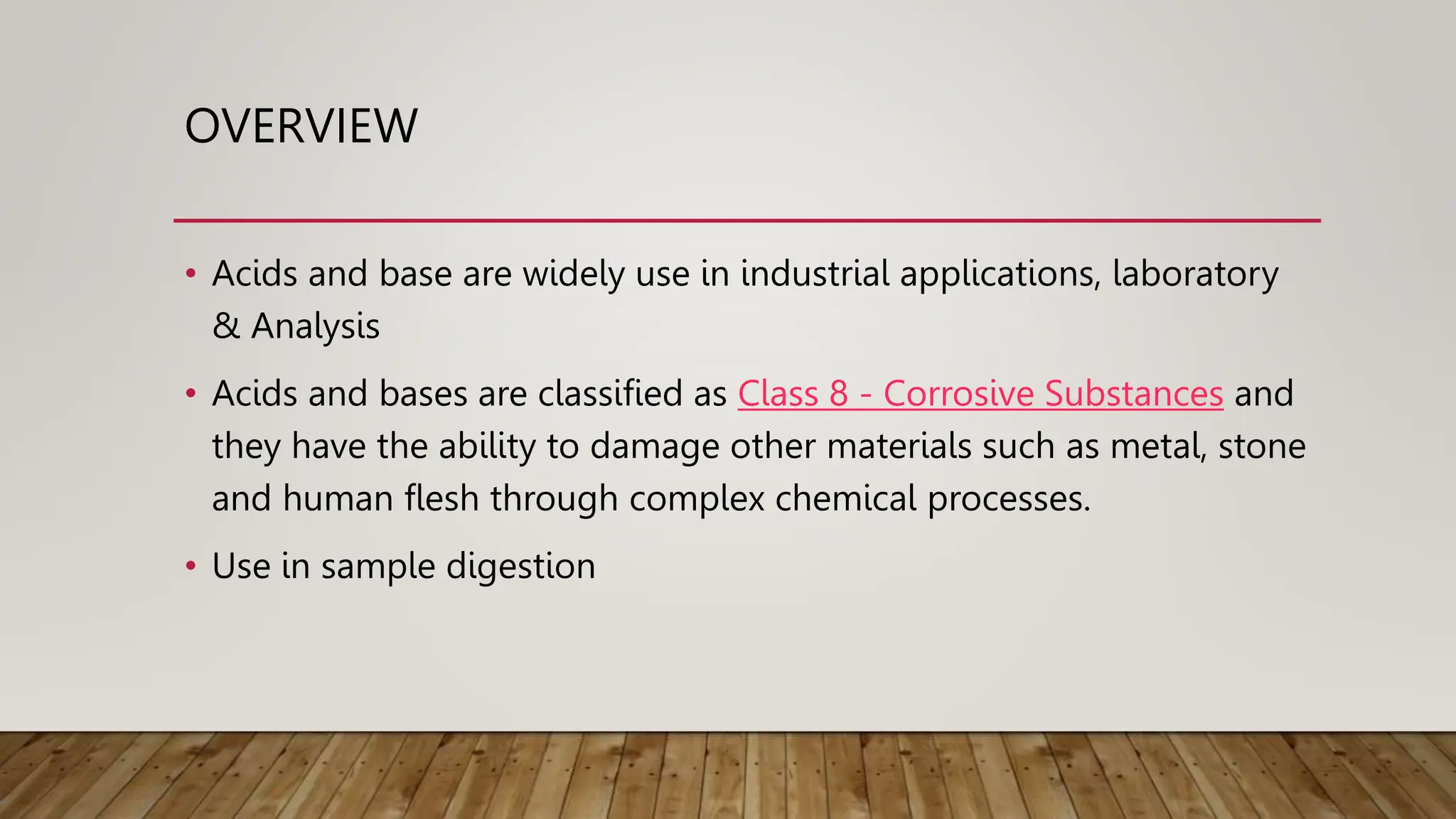 OVERVIEW

• Acids and base are widely use in industrial applications, laboratory & Analysis

• Acids and bases are classified as Class 8 - Corrosive Substances and they have the ability to damage other materials such as metal, stone and human flesh through complex chemical processes.

• Use in sample digestion